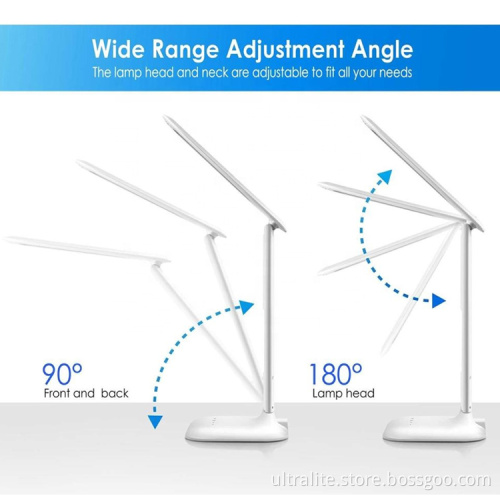 Wide Range Adjustment Angle
The lamp head and neck are adjustable to fit all your needs

90°
Front and back

180°
Lamp head

ultralite.store.bossgoo.com